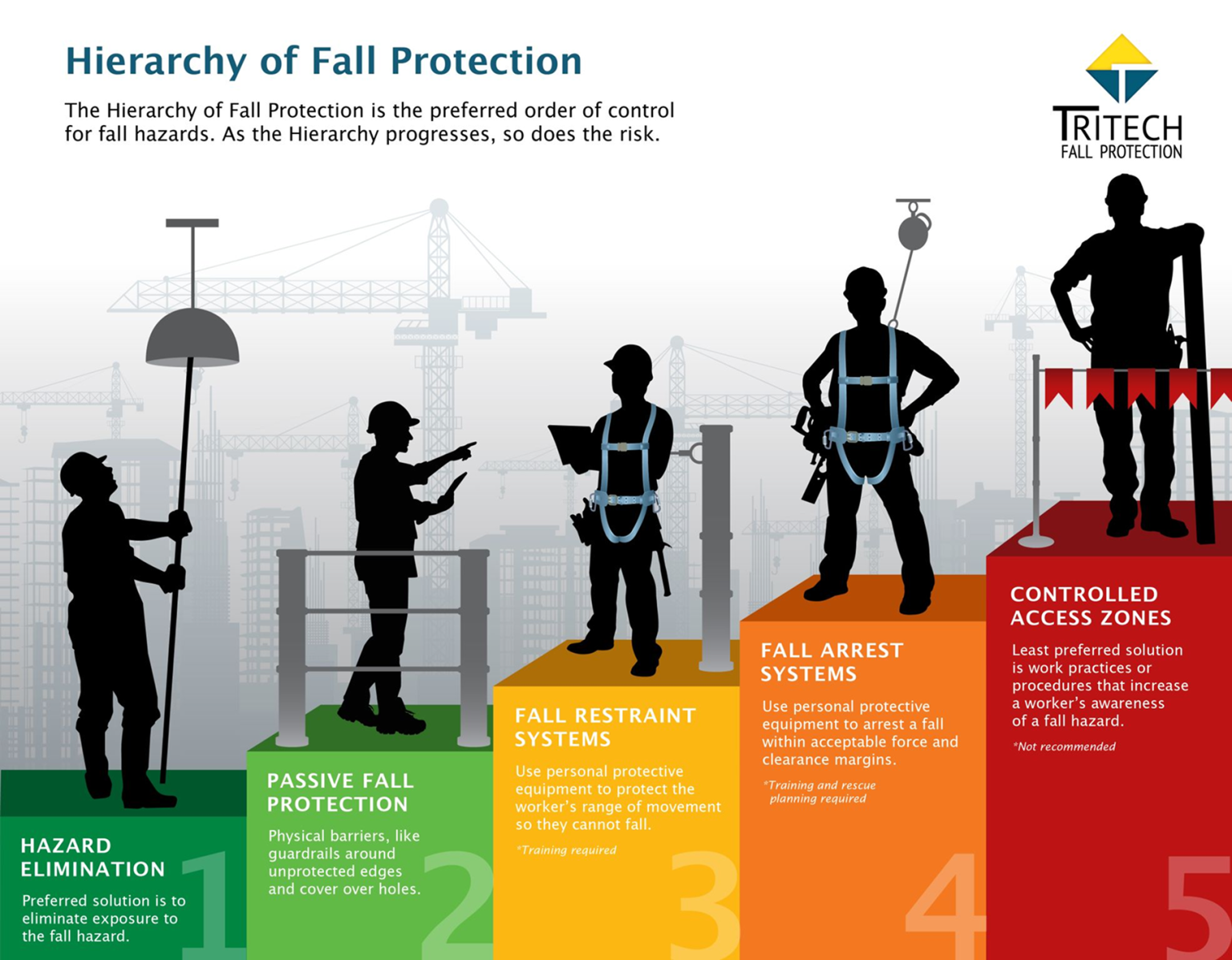 Hierarchy of Fall Protection

The Hierarchy of Fall Protection is the preferred order of control for fall hazards. As the Hierarchy progresses, so does the risk.

TRITECH
FALL PROTECTION

HAZARD ELIMINATION

Preferred solution is to eliminate exposure to the fall hazard.

1

PASSIVE FALL PROTECTION

Physical barriers, like guardrails around unprotected edges and cover over holes.

2

FALL RESTRAINT SYSTEMS

Use personal protective equipment to protect the worker's range of movement so they cannot fall.

*Training required

3

FALL ARREST SYSTEMS

Use personal protective equipment to arrest a fall within acceptable force and clearance margins.

*Training and rescue planning required

4

CONTROLLED ACCESS ZONES

Least preferred solution is work practices or procedures that increase a worker's awareness of a fall hazard.

*Not recommended

5